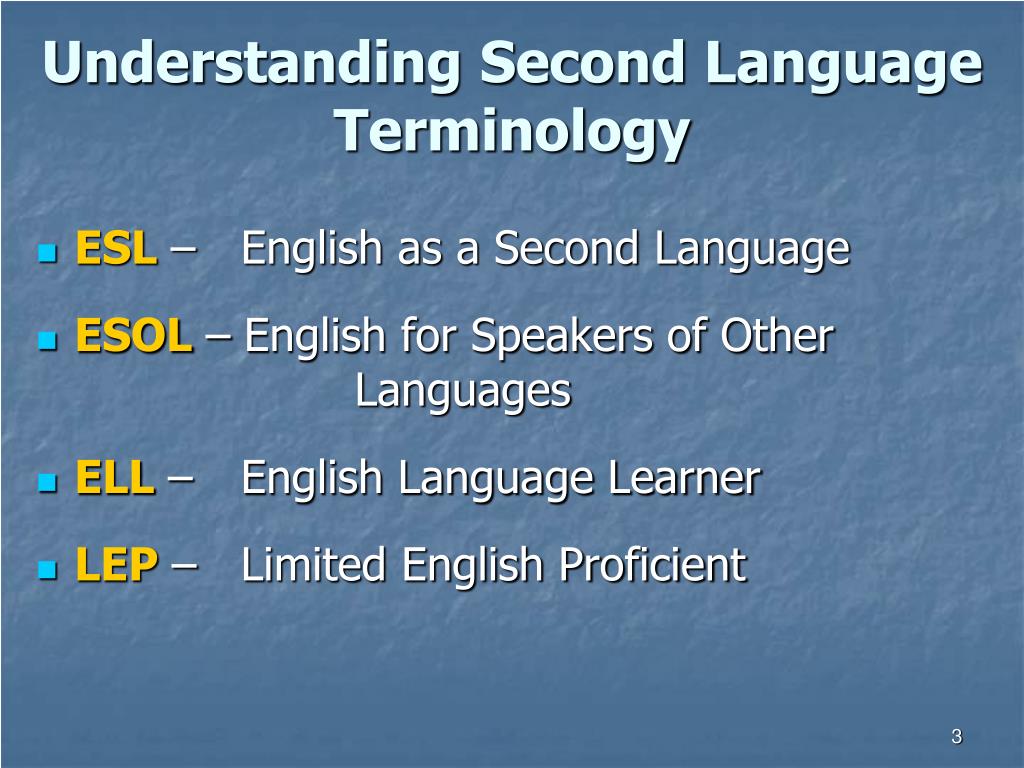 Understanding Second Language Terminology

ESL – English as a Second Language

ESOL – English for Speakers of Other Languages

ELL – English Language Learner

LEP – Limited English Proficient

3